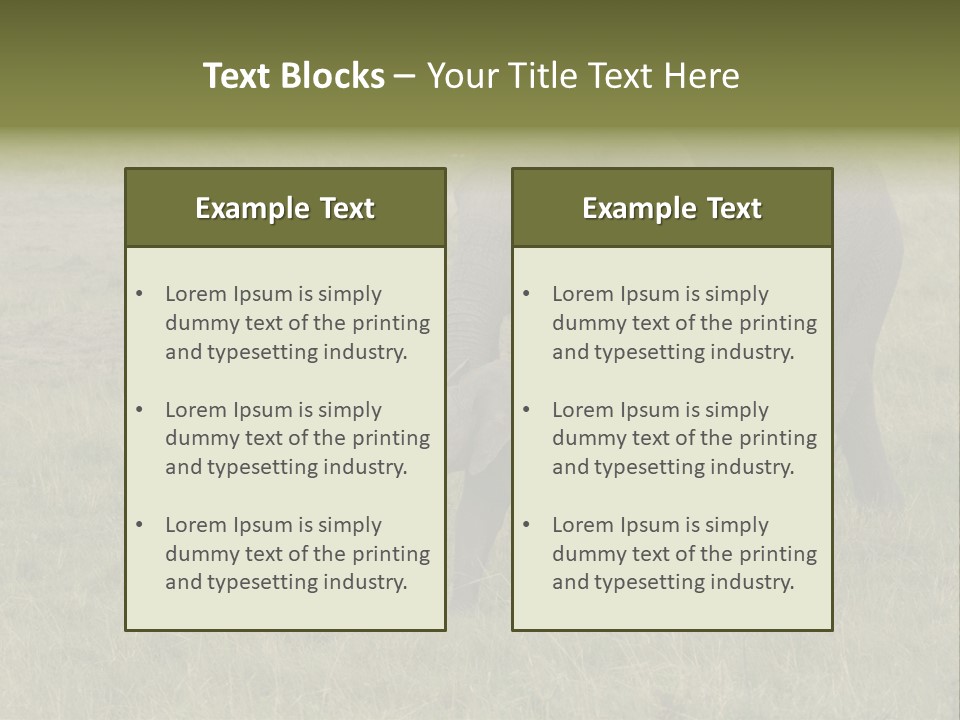 Text Blocks – Your Title Text Here

Example Text

• Lorem Ipsum is simply dummy text of the printing and typesetting industry.

• Lorem Ipsum is simply dummy text of the printing and typesetting industry.

• Lorem Ipsum is simply dummy text of the printing and typesetting industry.

Example Text

• Lorem Ipsum is simply dummy text of the printing and typesetting industry.

• Lorem Ipsum is simply dummy text of the printing and typesetting industry.

• Lorem Ipsum is simply dummy text of the printing and typesetting industry.